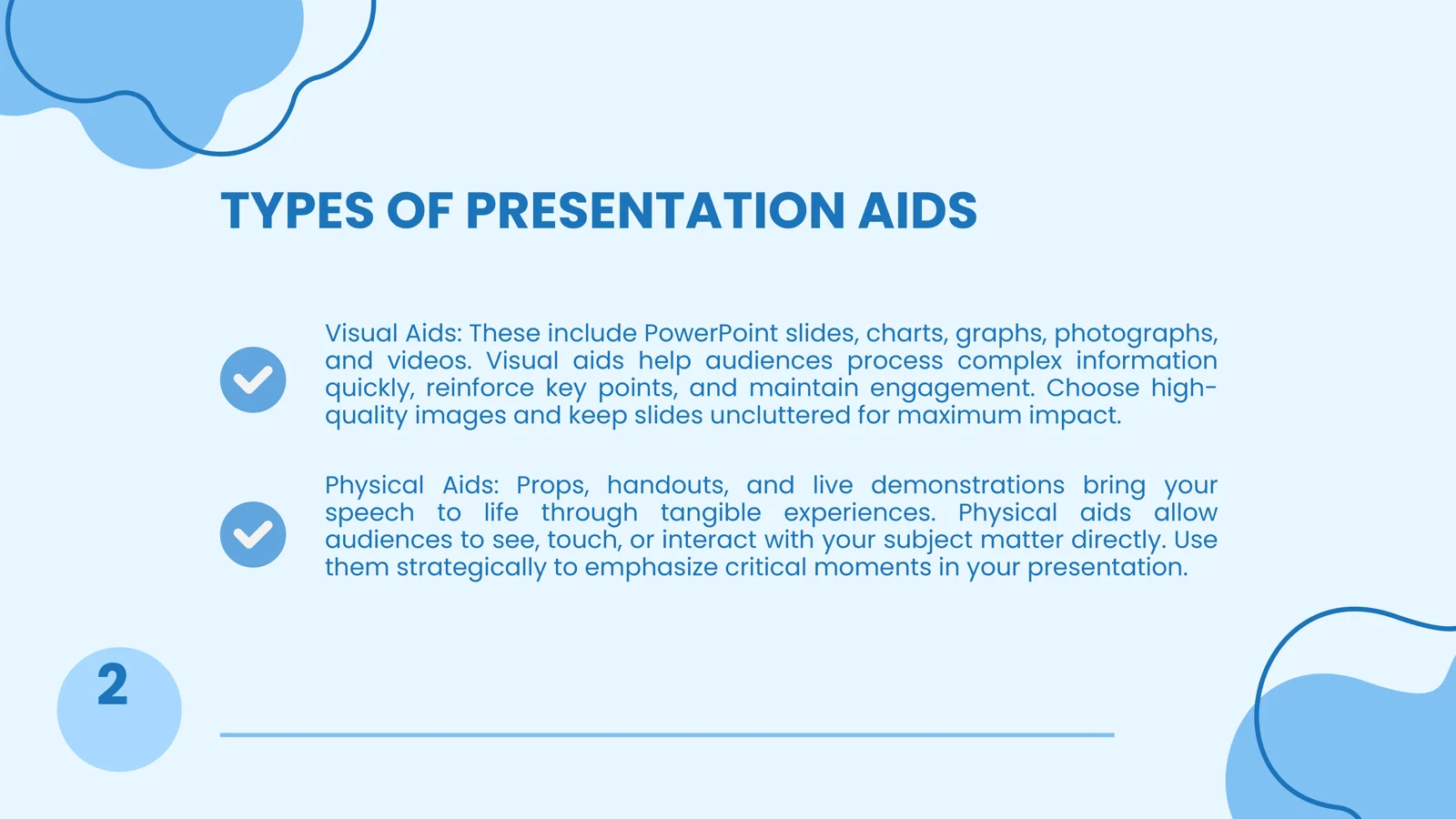 TYPES OF PRESENTATION AIDS

Visual Aids: These include PowerPoint slides, charts, graphs, photographs, and videos. Visual aids help audiences process complex information quickly, reinforce key points, and maintain engagement. Choose high-quality images and keep slides uncluttered for maximum impact.

Physical Aids: Props, handouts, and live demonstrations bring your speech to life through tangible experiences. Physical aids allow audiences to see, touch, or interact with your subject matter directly. Use them strategically to emphasize critical moments in your presentation.

2